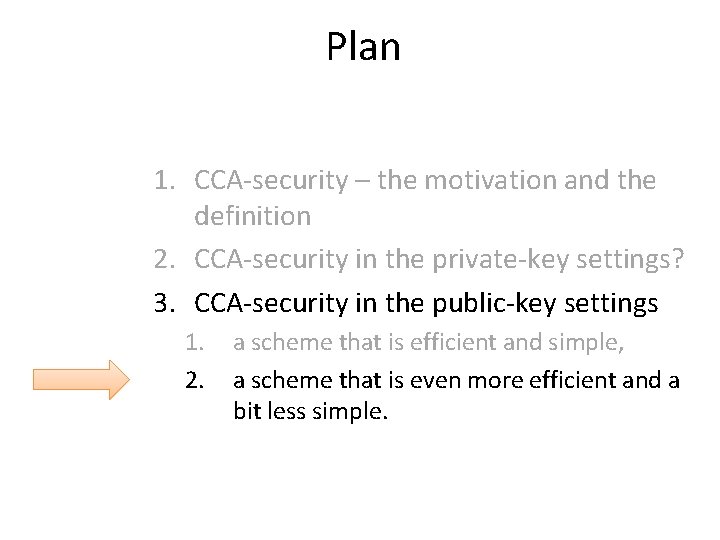 Plan

1. CCA-security – the motivation and the definition
2. CCA-security in the private-key settings?
3. CCA-security in the public-key settings
   1. a scheme that is efficient and simple,
   2. a scheme that is even more efficient and a bit less simple.